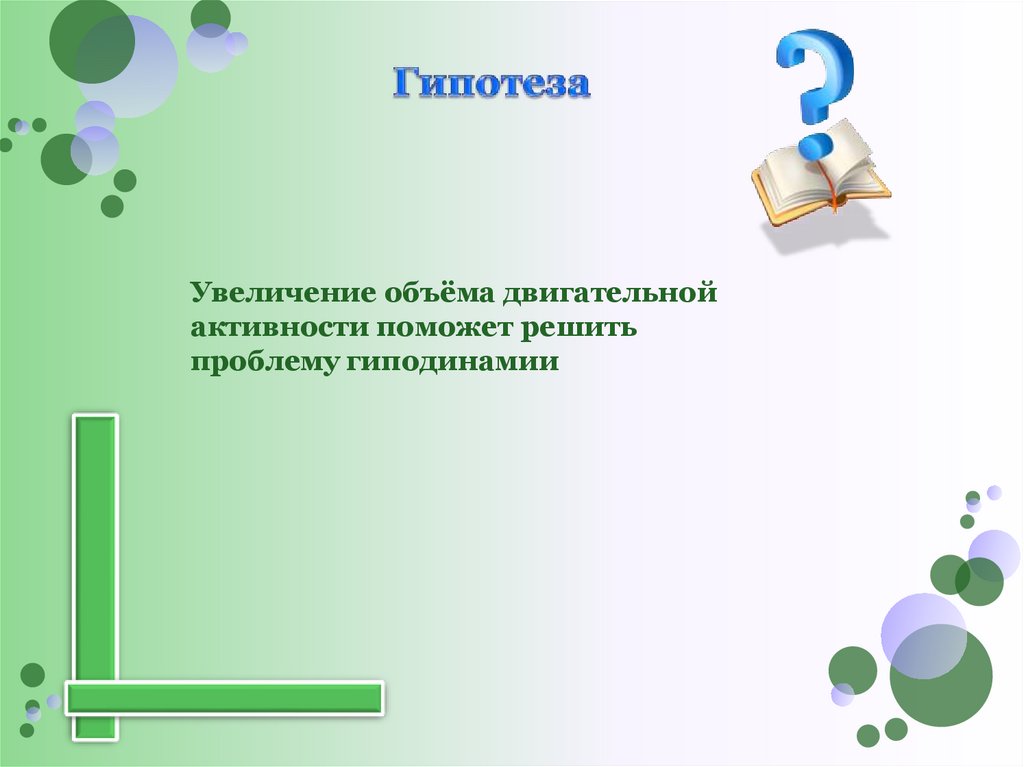 Гипотеза

Увеличение объёма двигательной активности поможет решить проблему гиподинамии